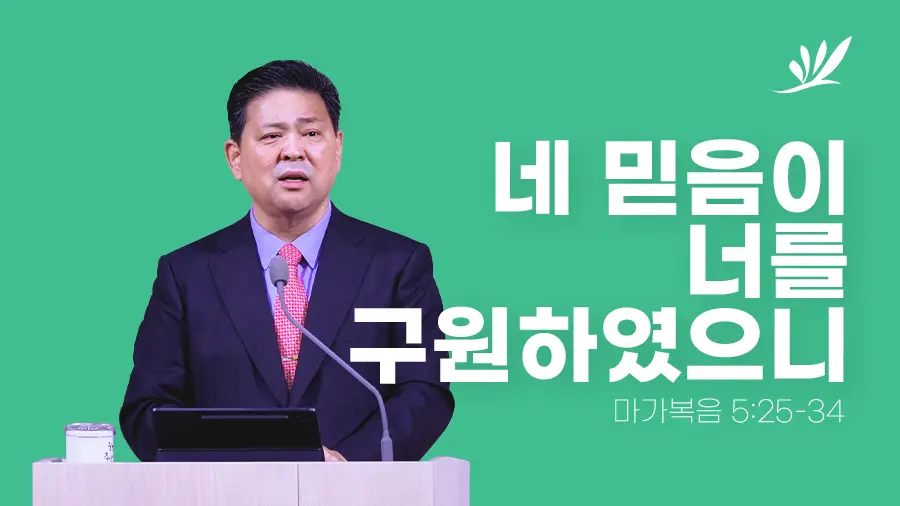 네 믿음이
너를
구원하였으니

마가복음 5:25-34